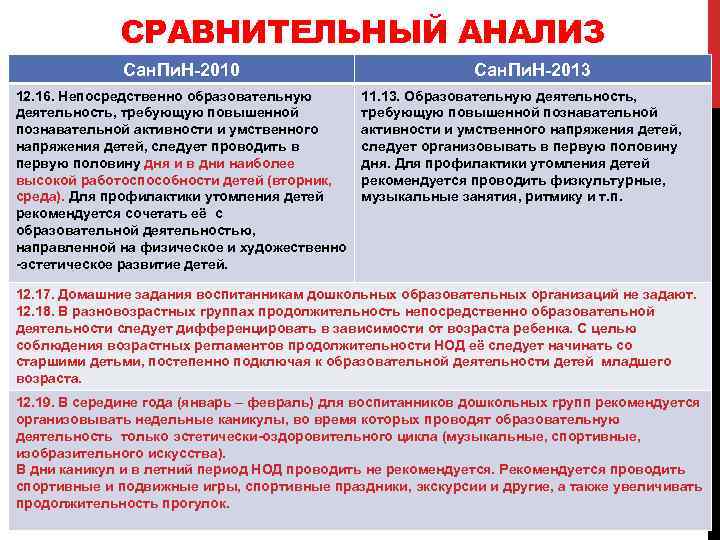 СРАВНИТЕЛЬНЫЙ АНАЛИЗ

| СанПиН-2010 | СанПиН-2013 |
|---|---|
| 12.16. Непосредственно образовательную деятельность, требующую повышенной познавательной активности и умственного напряжения детей, следует проводить в первую половину дня и в дни наиболее высокой работоспособности детей (вторник, среда). Для профилактики утомления детей рекомендуется сочетать её с образовательной деятельностью, направленной на физическое и художественно-эстетическое развитие детей. | 11.13. Образовательную деятельность, требующую повышенной познавательной активности и умственного напряжения детей, следует организовывать в первую половину дня. Для профилактики утомления детей рекомендуется проводить физкультурные, музыкальные занятия, ритмику и т.п. |

12.17. Домашние задания воспитанникам дошкольных образовательных организаций не задают.
12.18. В разновозрастных группах продолжительность непосредственно образовательной деятельности следует дифференцировать в зависимости от возраста ребенка. С целью соблюдения возрастных регламентов продолжительности НОД её следует начинать со старшими детьми, постепенно подключая к образовательной деятельности детей младшего возраста.

12.19. В середине года (январь – февраль) для воспитанников дошкольных групп рекомендуется организовывать недельные каникулы, во время которых проводят образовательную деятельность только эстетически-оздоровительного цикла (музыкальные, спортивные, изобразительного искусства).
В дни каникул и в летний период НОД проводить не рекомендуется. Рекомендуется проводить спортивные и подвижные игры, спортивные праздники, экскурсии и другие, а также увеличивать продолжительность прогулок.